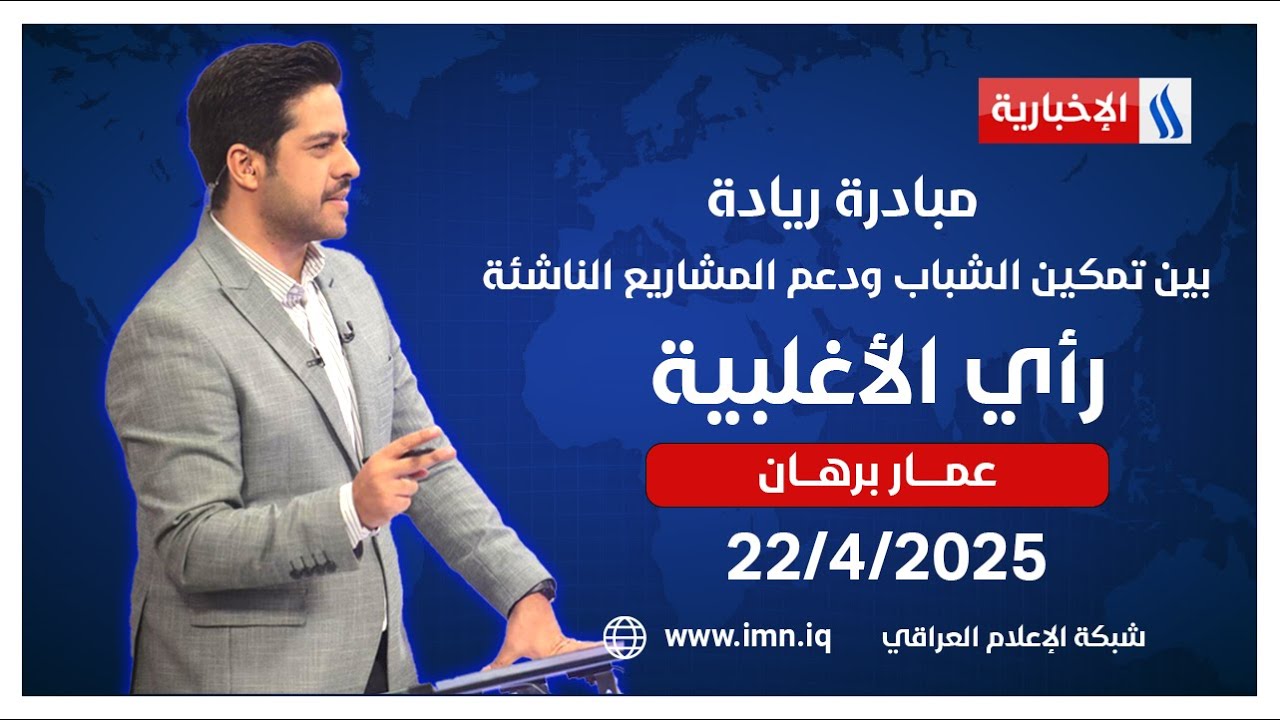 الإخبارية

مبادرة ريادة
بين تمكين الشباب ودعم المشاريع الناشئة

رأي الأغلبية

عمــار برهــان

22/4/2025

شبكة الإعلام العراقي www.imn.iq